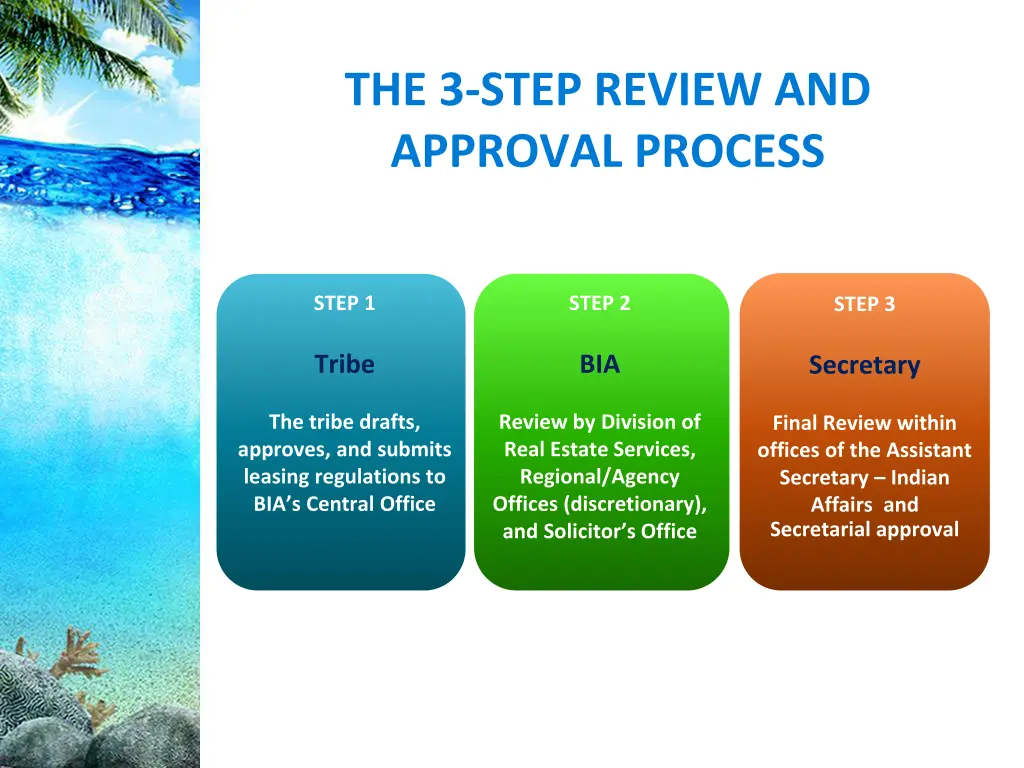 THE 3-STEP REVIEW AND APPROVAL PROCESS

STEP 1

Tribe

The tribe drafts, approves, and submits leasing regulations to BIA's Central Office

STEP 2

BIA

Review by Division of Real Estate Services, Regional/Agency Offices (discretionary), and Solicitor's Office

STEP 3

Secretary

Final Review within offices of the Assistant Secretary – Indian Affairs and Secretarial approval